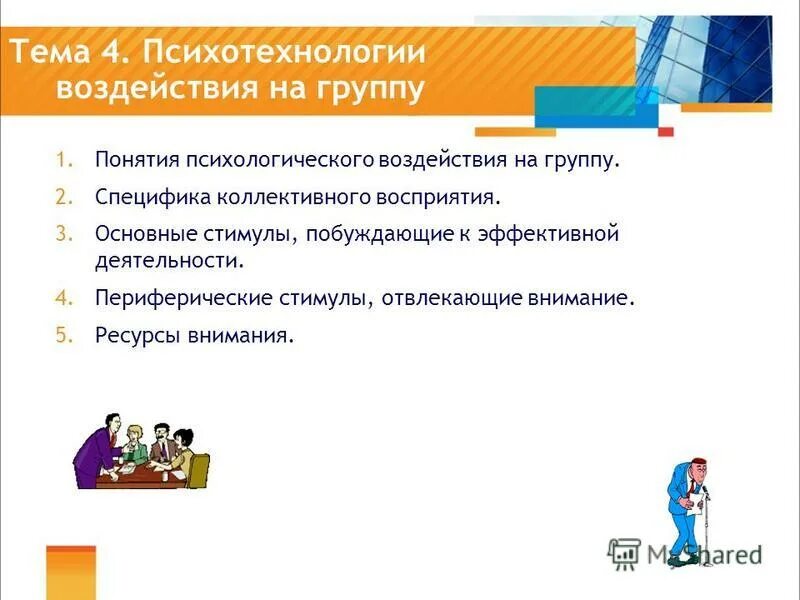 Тема 4. Психотехнологии воздействия на группу

1. Понятия психологического воздействия на группу.
2. Специфика коллективного восприятия.
3. Основные стимулы, побуждающие к эффективной деятельности.
4. Периферические стимулы, отвлекающие внимание.
5. Ресурсы внимания.

MyShared